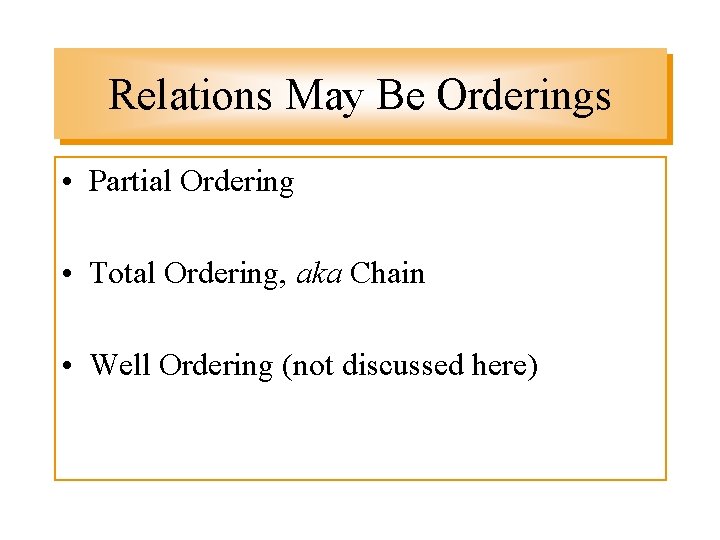 Relations May Be Orderings

• Partial Ordering

• Total Ordering, aka Chain

• Well Ordering (not discussed here)